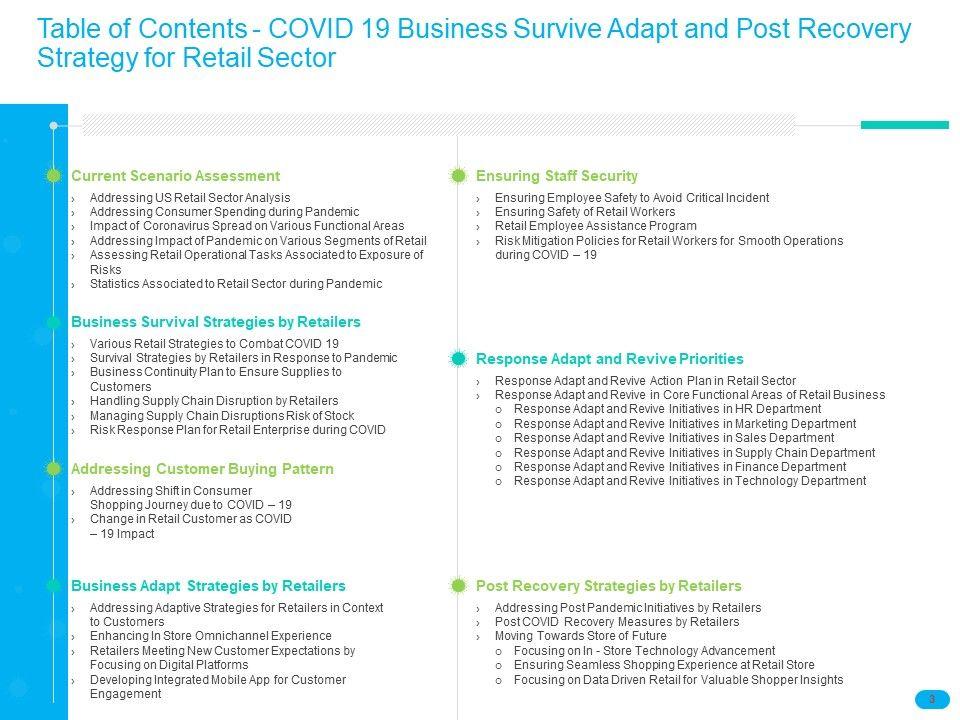 Table of Contents - COVID 19 Business Survive Adapt and Post Recovery Strategy for Retail Sector

Current Scenario Assessment
› Addressing US Retail Sector Analysis
› Addressing Consumer Spending during Pandemic
› Impact of Coronavirus Spread on Various Functional Areas
› Addressing Impact of Pandemic on Various Segments of Retail
› Assessing Retail Operational Tasks Associated to Exposure of Risks
› Statistics Associated to Retail Sector during Pandemic

Business Survival Strategies by Retailers
› Various Retail Strategies to Combat COVID 19
› Survival Strategies by Retailers in Response to Pandemic
› Business Continuity Plan to Ensure Supplies to Customers
› Handling Supply Chain Disruption by Retailers
› Managing Supply Chain Disruptions Risk of Stock
› Risk Response Plan for Retail Enterprise during COVID

Addressing Customer Buying Pattern
› Addressing Shift in Consumer Shopping Journey due to COVID – 19
› Change in Retail Customer as COVID – 19 Impact

Business Adapt Strategies by Retailers
› Addressing Adaptive Strategies for Retailers in Context to Customers
› Enhancing In Store Omnichannel Experience
› Retailers Meeting New Customer Expectations by Focusing on Digital Platforms
› Developing Integrated Mobile App for Customer Engagement

Ensuring Staff Security
› Ensuring Employee Safety to Avoid Critical Incident
› Ensuring Safety of Retail Workers
› Retail Employee Assistance Program
› Risk Mitigation Policies for Retail Workers for Smooth Operations during COVID – 19

Response Adapt and Revive Priorities
› Response Adapt and Revive Action Plan in Retail Sector
› Response Adapt and Revive in Core Functional Areas of Retail Business
o Response Adapt and Revive Initiatives in HR Department
o Response Adapt and Revive Initiatives in Marketing Department
o Response Adapt and Revive Initiatives in Sales Department
o Response Adapt and Revive Initiatives in Supply Chain Department
o Response Adapt and Revive Initiatives in Finance Department
o Response Adapt and Revive Initiatives in Technology Department

Post Recovery Strategies by Retailers
› Addressing Post Pandemic Initiatives by Retailers
› Post COVID Recovery Measures by Retailers
› Moving Towards Store of Future
o Focusing on In - Store Technology Advancement
o Ensuring Seamless Shopping Experience at Retail Store
o Focusing on Data Driven Retail for Valuable Shopper Insights

3